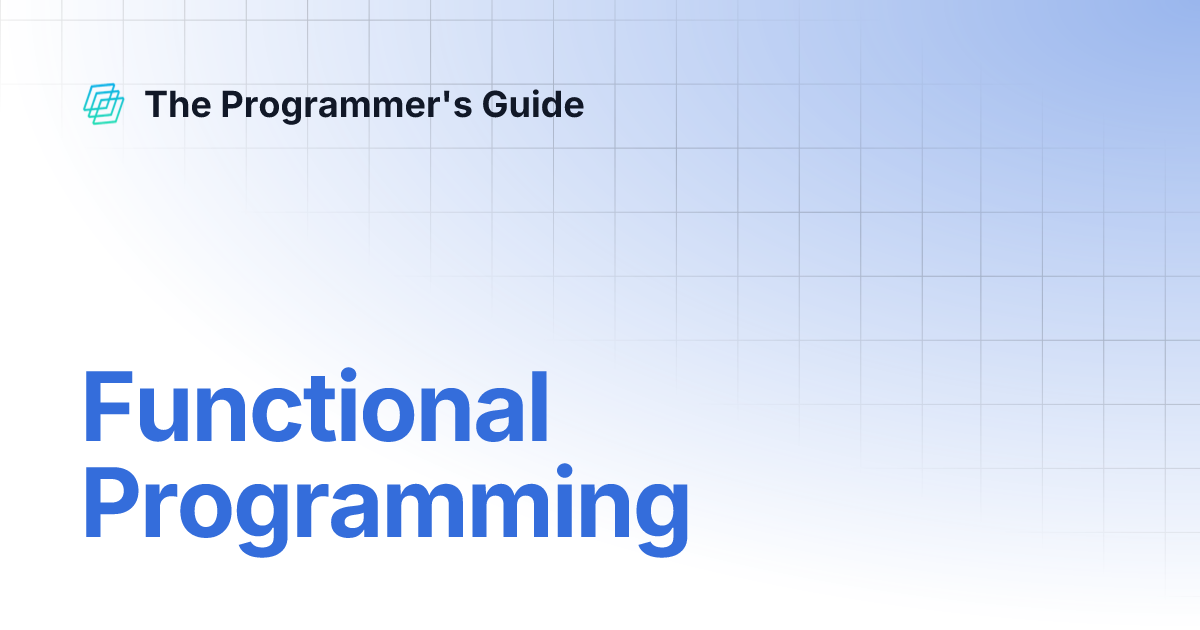 The Programmer's Guide

Functional Programming